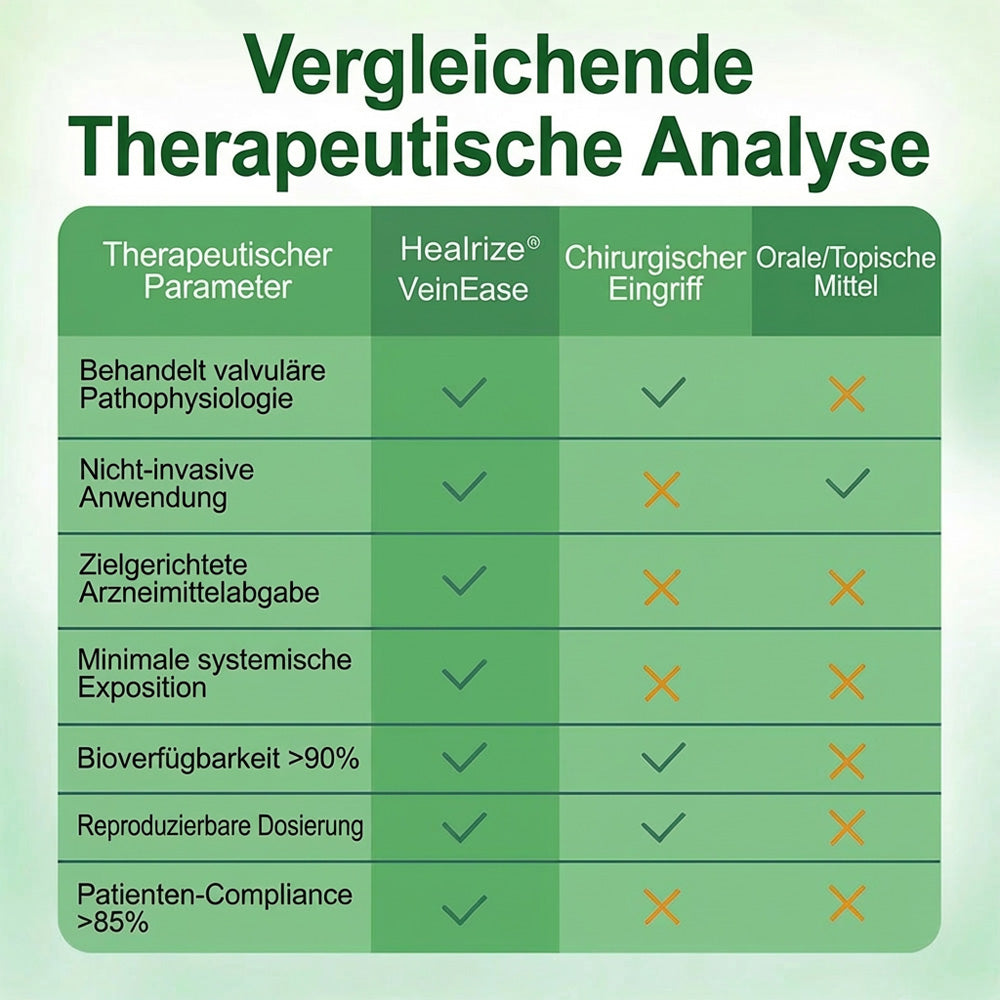 Vergleichende Therapeutische Analyse

| Therapeutischer Parameter | Healrize® VeinEase | Chirurgischer Eingriff | Orale/Topische Mittel |
|---|---|---|---|
| Behandelt valvuläre Pathophysiologie | ✓ | ✓ | ✗ |
| Nicht-invasive Anwendung | ✓ | ✗ | ✓ |
| Zielgerichtete Arzneimittelabgabe | ✓ | ✗ | ✗ |
| Minimale systemische Exposition | ✓ | ✗ | ✗ |
| Bioverfügbarkeit >90% | ✓ | ✓ | ✗ |
| Reproduzierbare Dosierung | ✓ | ✓ | ✗ |
| Patienten-Compliance >85% | ✓ | ✗ | ✗ |